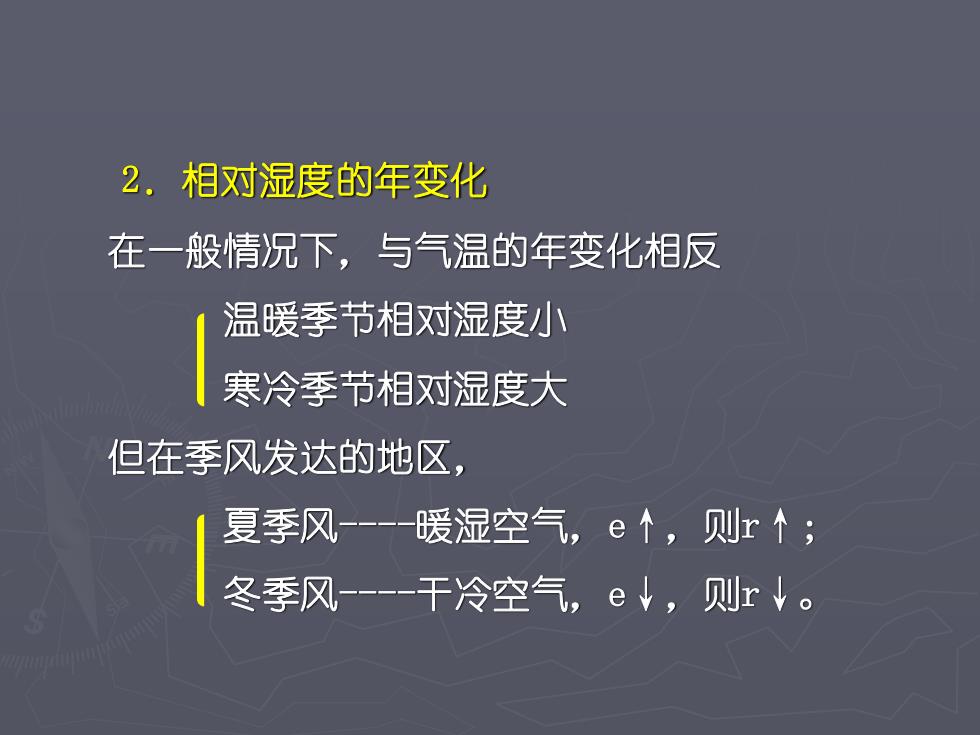 2. 相对湿度的年变化

在一般情况下，与气温的年变化相反

温暖季节相对湿度小

寒冷季节相对湿度大

但在季风发达的地区，

夏季风----暖湿空气，e↑，则r↑；

冬季风----干冷空气，e↓，则r↓。